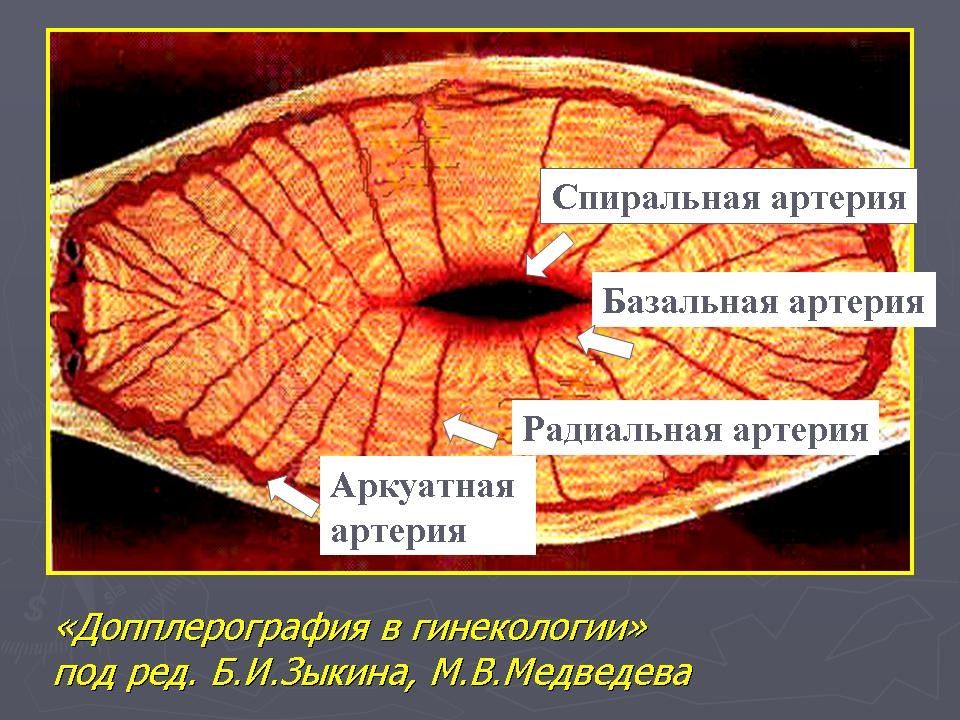 Спиральная артерия

Базальная артерия

Радиальная артерия

Аркуатная артерия

«Допплерография в гинекологии» под ред. Б.И.Зыкина, М.В.Медведева